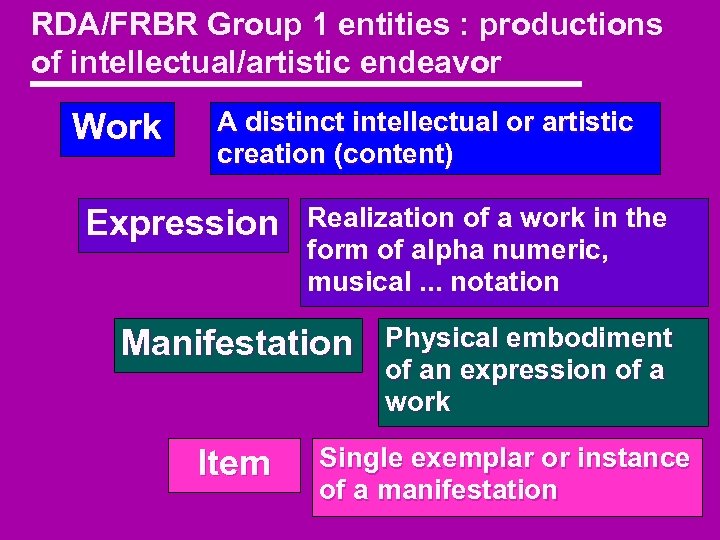 RDA/FRBR Group 1 entities : productions of intellectual/artistic endeavor

Work

A distinct intellectual or artistic creation (content)

Expression

Realization of a work in the form of alpha numeric, musical ... notation

Manifestation

Physical embodiment of an expression of a work

Item

Single exemplar or instance of a manifestation